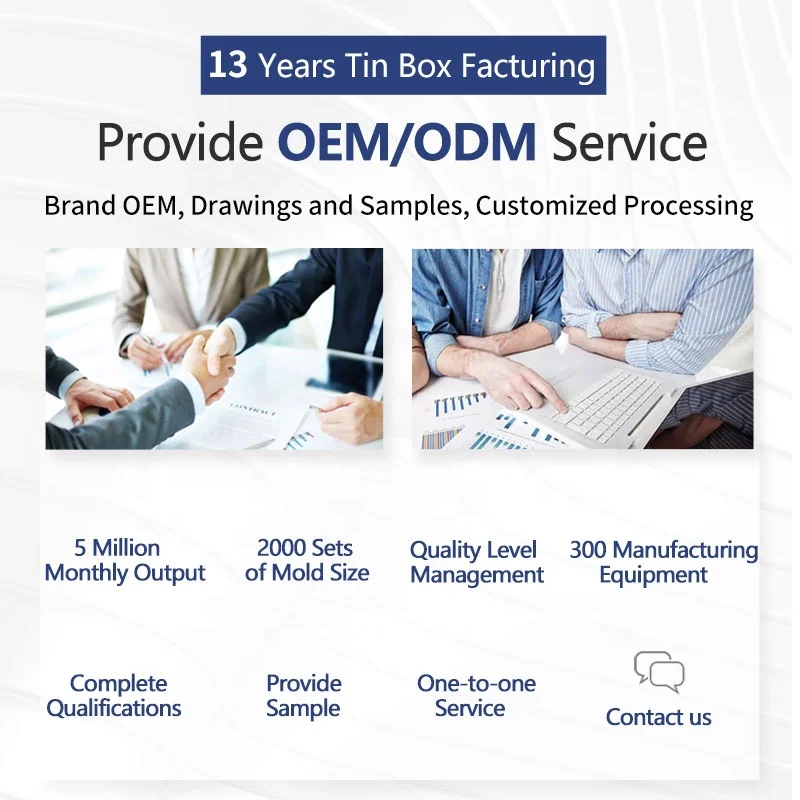 13 Years Tin Box Facturing

Provide OEM/ODM Service

Brand OEM, Drawings and Samples, Customized Processing

CONTRACT

5 Million Monthly Output

2000 Sets of Mold Size

Quality Level Management

300 Manufacturing Equipment

Complete Qualifications

Provide Sample

One-to-one Service

Contact us